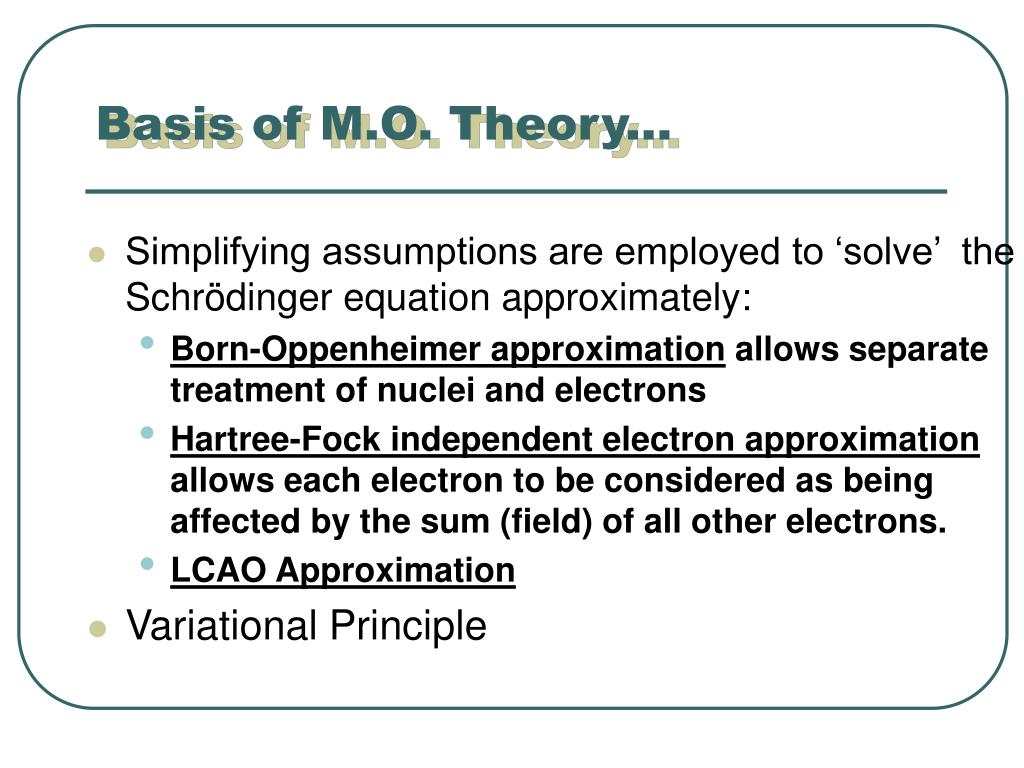 Basis of M.O. Theory…

- Simplifying assumptions are employed to ‘solve’ the Schrödinger equation approximately:
  - Born-Oppenheimer approximation allows separate treatment of nuclei and electrons
  - Hartree-Fock independent electron approximation allows each electron to be considered as being affected by the sum (field) of all other electrons.
  - LCAO Approximation
- Variational Principle